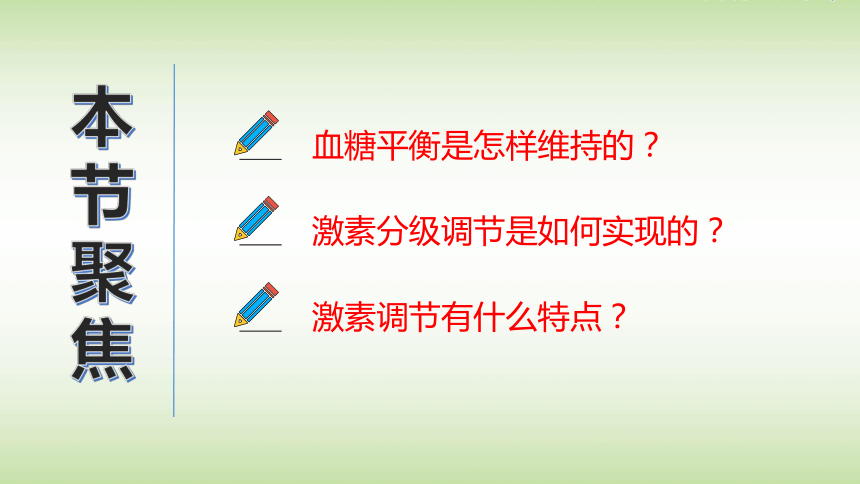 本节聚焦

血糖平衡是怎样维持的？

激素分级调节是如何实现的？

激素调节有什么特点？